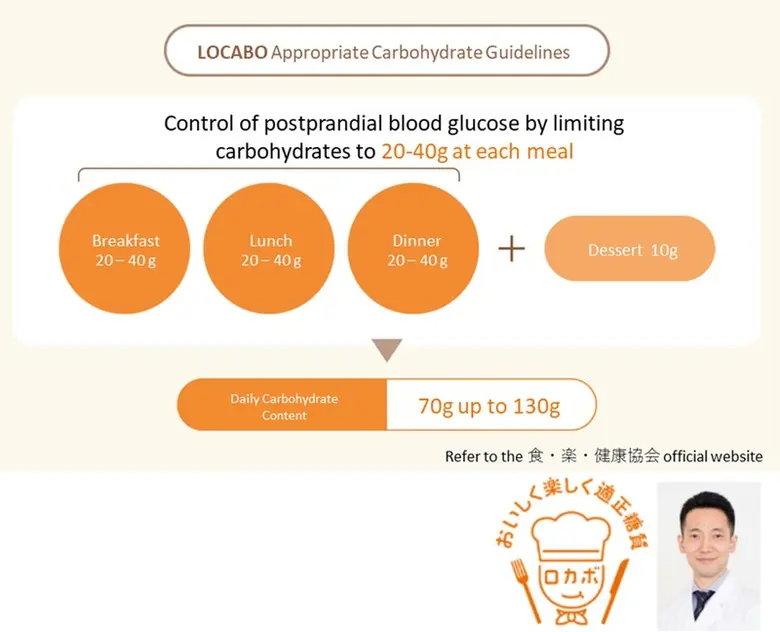 LOCABO Appropriate Carbohydrate Guidelines

Control of postprandial blood glucose by limiting carbohydrates to 20-40g at each meal

Breakfast
20 – 40 g

Lunch
20 – 40 g

Dinner
20 – 40 g

+

Dessert 10g

Daily Carbohydrate Content

70g up to 130g

Refer to the 食・楽・健康協会 official website

おいしく楽しく適正糖質

ロカボ